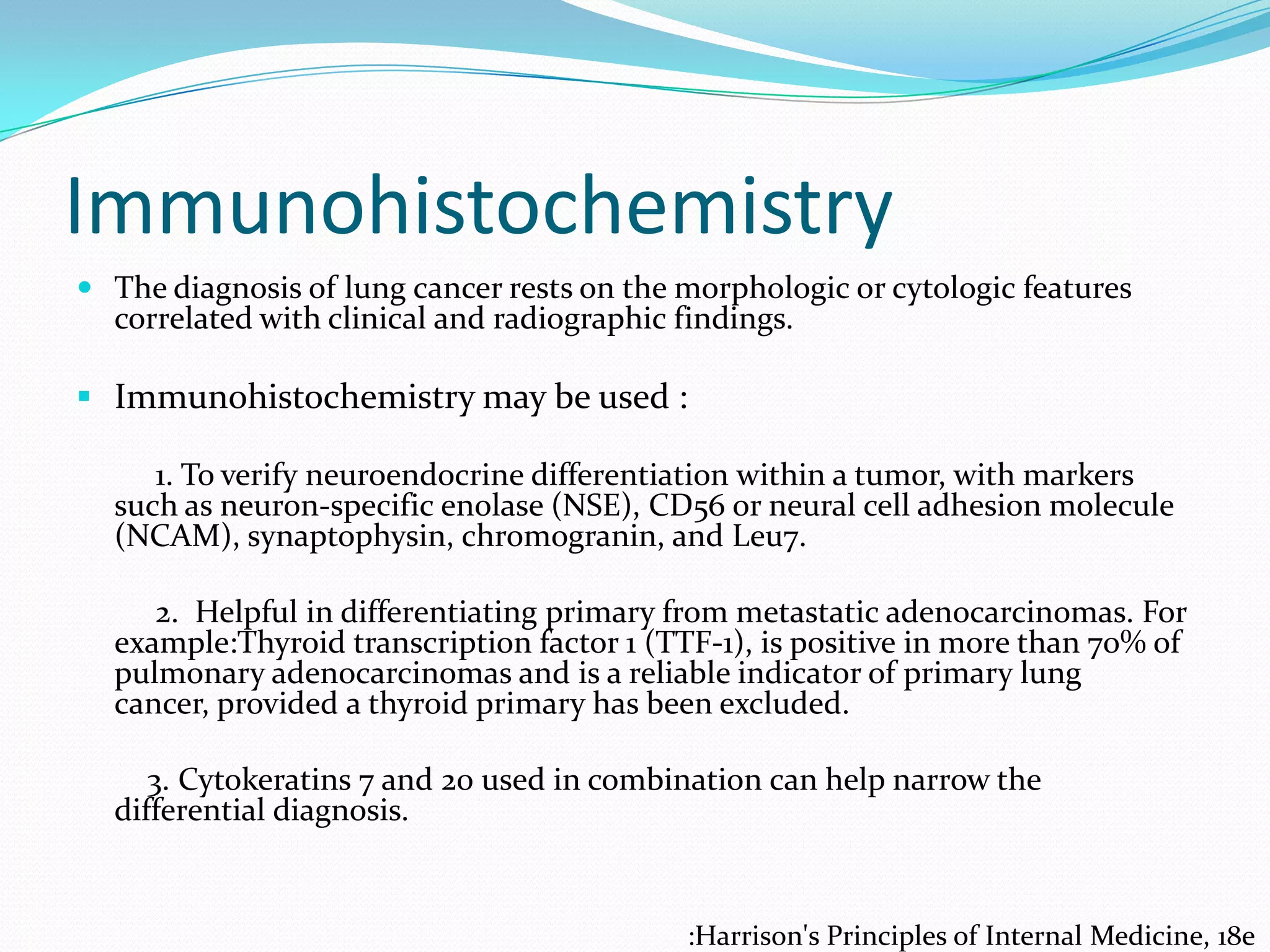 Immunohistochemistry

The diagnosis of lung cancer rests on the morphologic or cytologic features correlated with clinical and radiographic findings.

Immunohistochemistry may be used :

1. To verify neuroendocrine differentiation within a tumor, with markers such as neuron-specific enolase (NSE), CD56 or neural cell adhesion molecule (NCAM), synaptophysin, chromogranin, and Leu7.

2. Helpful in differentiating primary from metastatic adenocarcinomas. For example:Thyroid transcription factor 1 (TTF-1), is positive in more than 70% of pulmonary adenocarcinomas and is a reliable indicator of primary lung cancer, provided a thyroid primary has been excluded.

3. Cytokeratins 7 and 20 used in combination can help narrow the differential diagnosis.

:Harrison's Principles of Internal Medicine, 18e